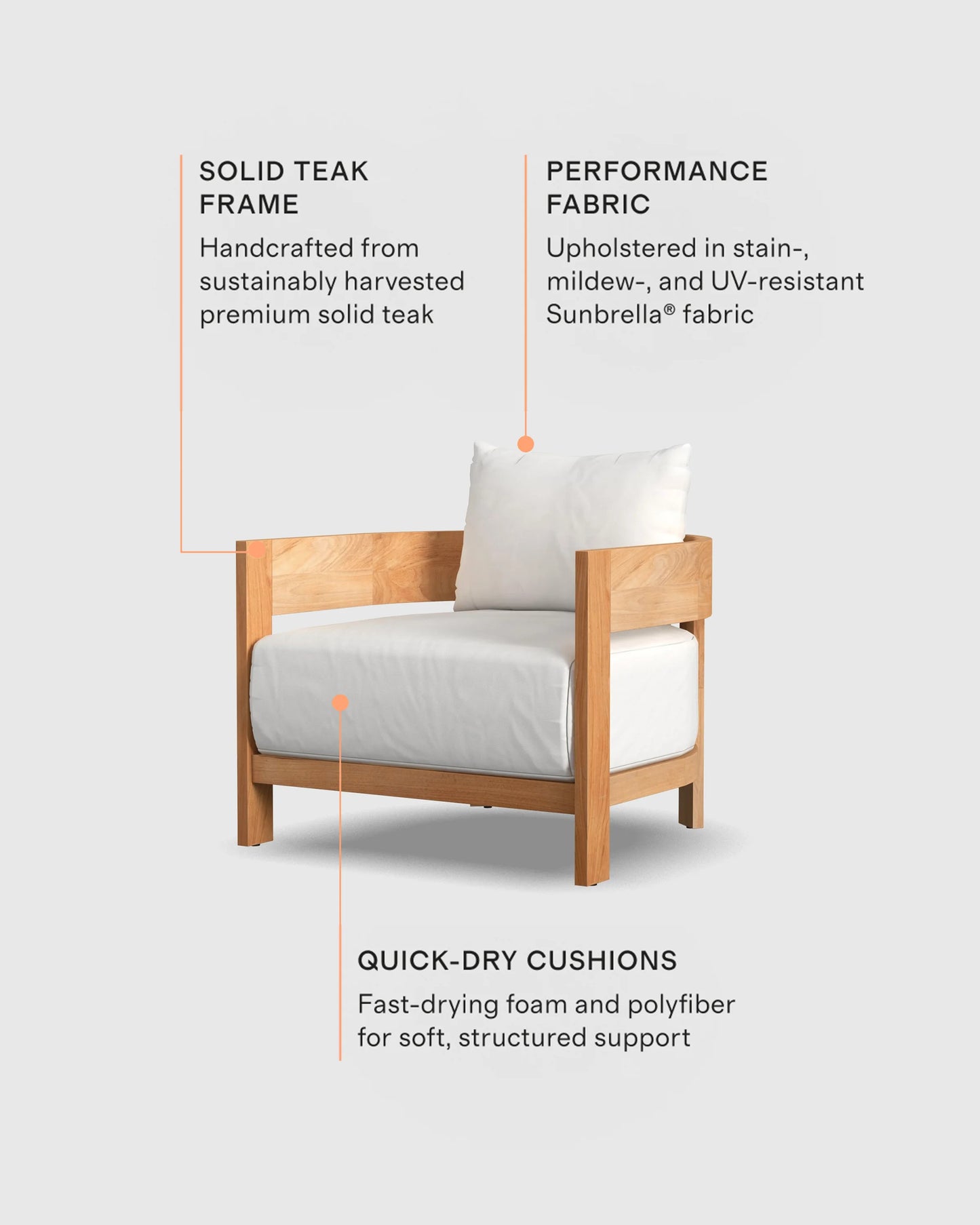 SOLID TEAK FRAME

Handcrafted from sustainably harvested premium solid teak

PERFORMANCE FABRIC

Upholstered in stain-, mildew-, and UV-resistant Sunbrella® fabric

QUICK-DRY CUSHIONS

Fast-drying foam and polyfiber for soft, structured support